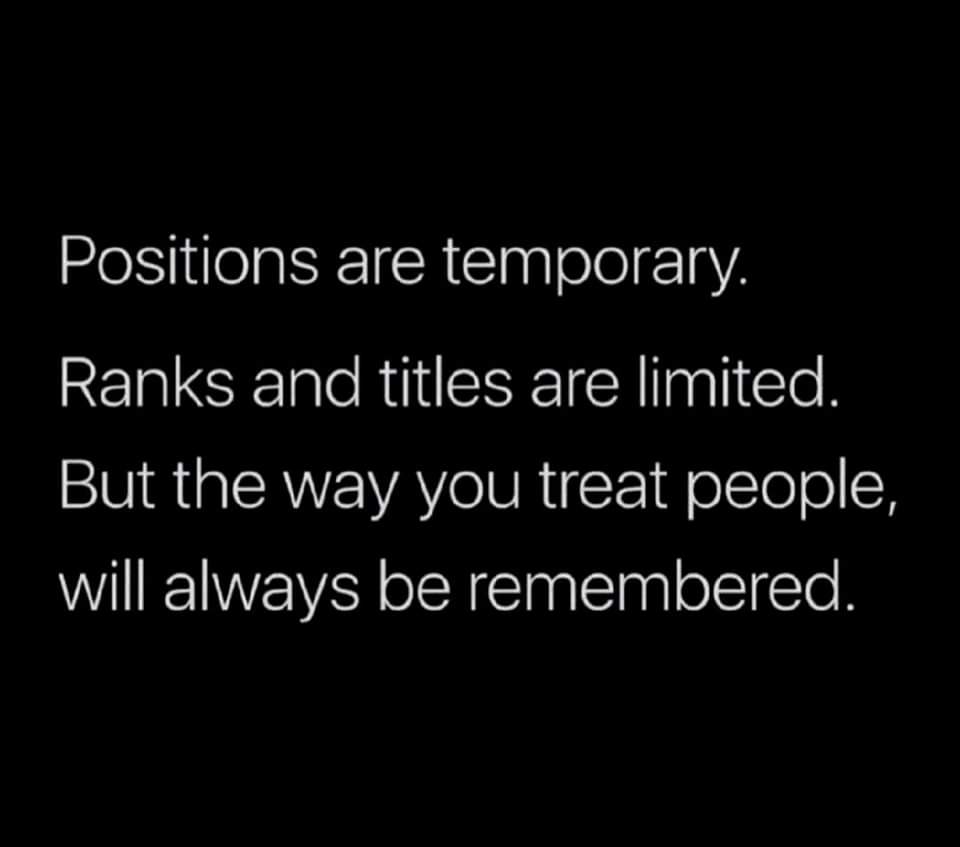 Positions are temporary.
Ranks and titles are limited.
But the way you treat people, will always be remembered.